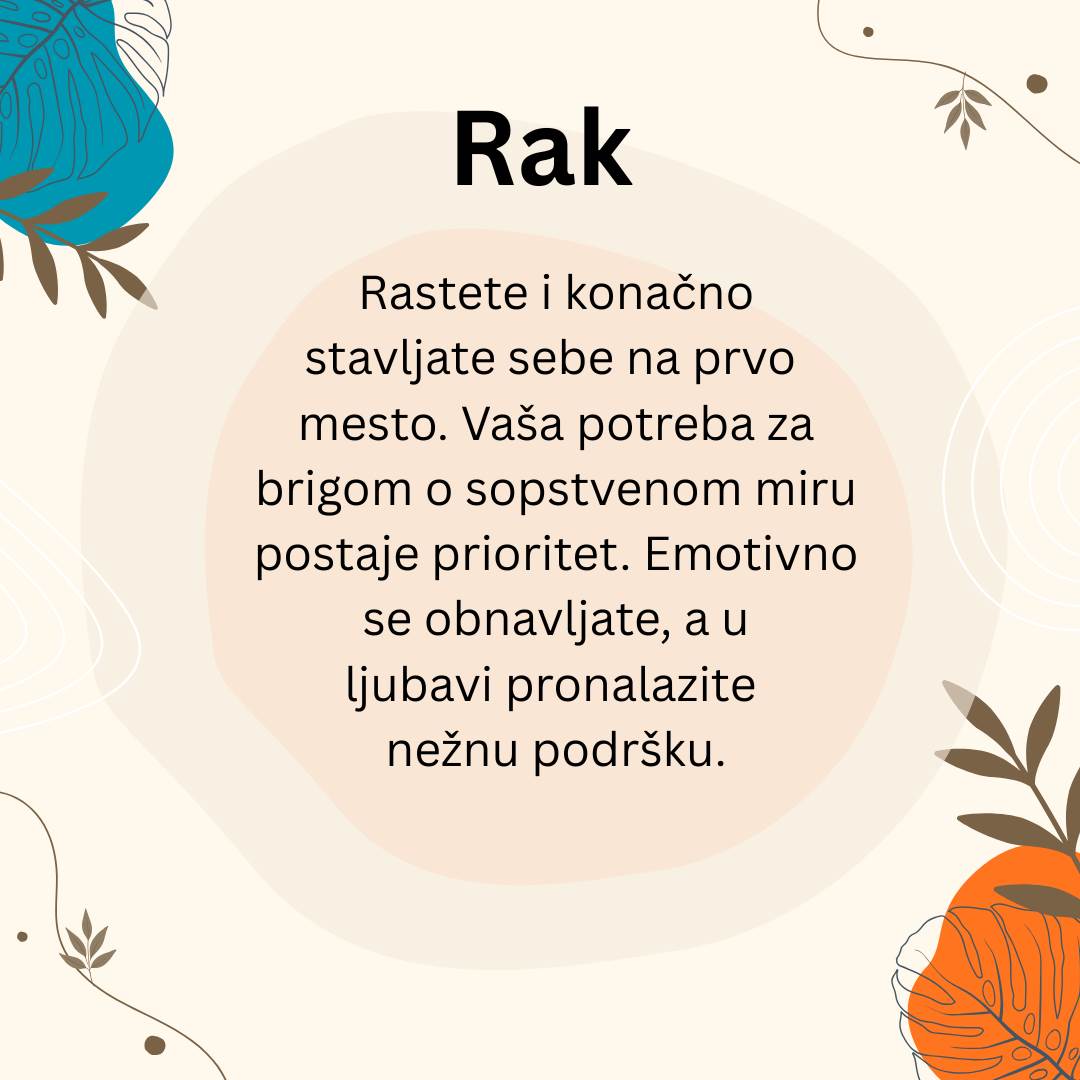 Rak

Rastete i konačno stavljate sebe na prvo mesto. Vaša potreba za brigom o sopstvenom miru postaje prioritet. Emotivno se obnavljate, a u ljubavi pronalazite nežnu podršku.